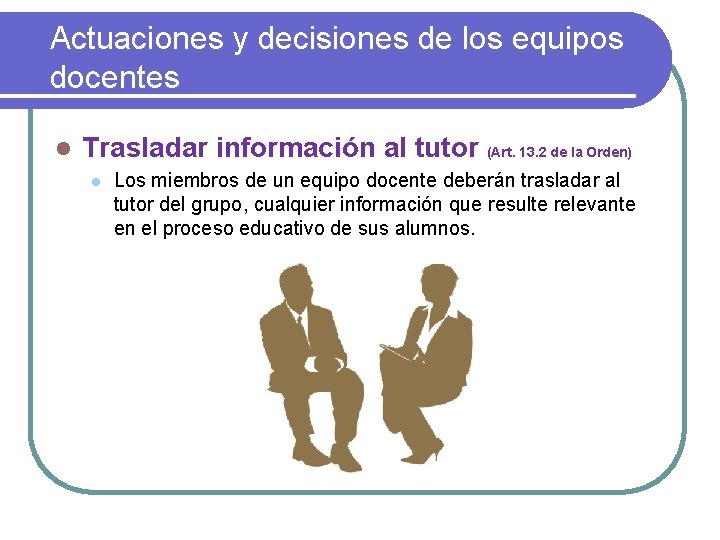 Actuaciones y decisiones de los equipos docentes

Trasladar información al tutor (Art. 13.2 de la Orden)

Los miembros de un equipo docente deberán trasladar al tutor del grupo, cualquier información que resulte relevante en el proceso educativo de sus alumnos.